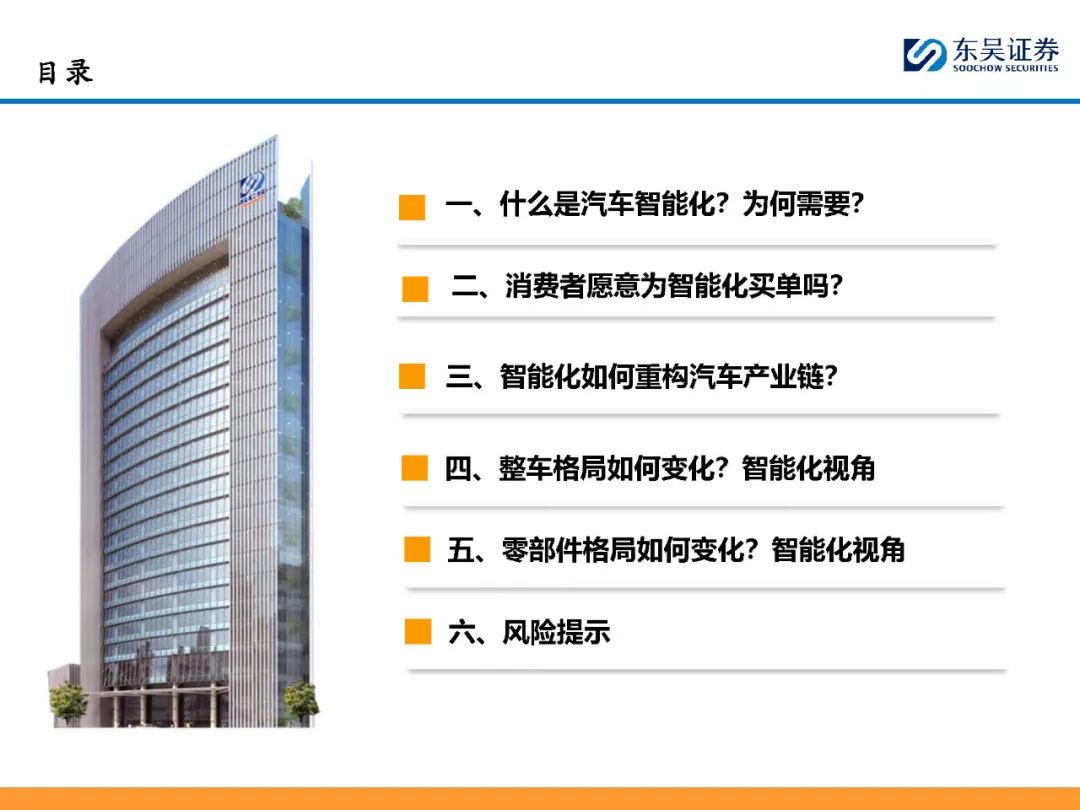 目录

东吴证券
SOOCHOW SECURITIES

一、什么是汽车智能化？为何需要？

二、消费者愿意为智能化买单吗？

三、智能化如何重构汽车产业链？

四、整车格局如何变化？智能化视角

五、零部件格局如何变化？智能化视角

六、风险提示